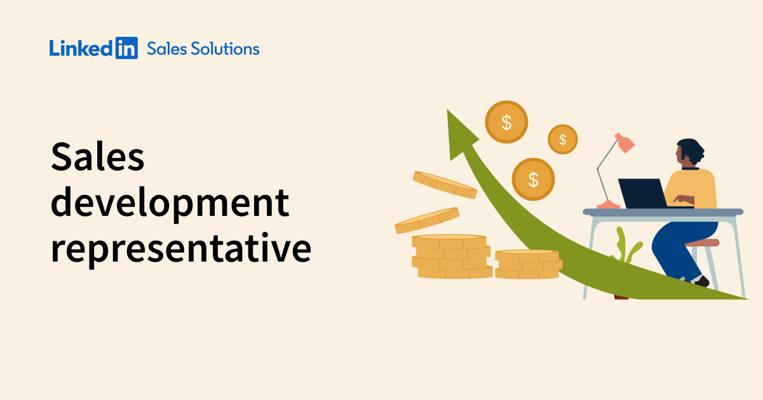 LinkedIn Sales Solutions

Sales development representative

$

$

$